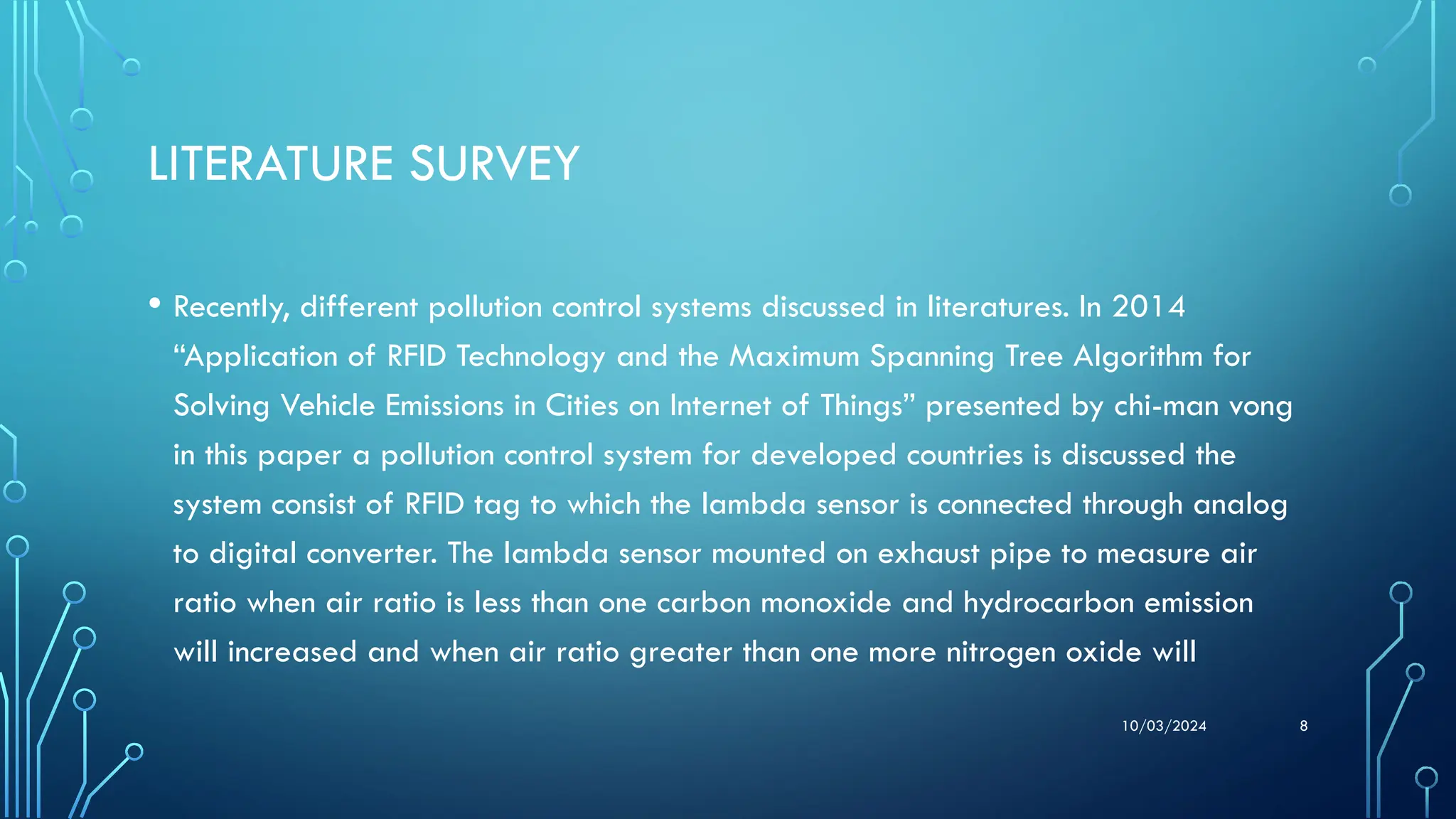 LITERATURE SURVEY

• Recently, different pollution control systems discussed in literatures. In 2014 “Application of RFID Technology and the Maximum Spanning Tree Algorithm for Solving Vehicle Emissions in Cities on Internet of Things” presented by chi-man vong in this paper a pollution control system for developed countries is discussed the system consist of RFID tag to which the lambda sensor is connected through analog to digital converter. The lambda sensor mounted on exhaust pipe to measure air ratio when air ratio is less than one carbon monoxide and hydrocarbon emission will increased and when air ratio greater than one more nitrogen oxide will

10/03/2024

8